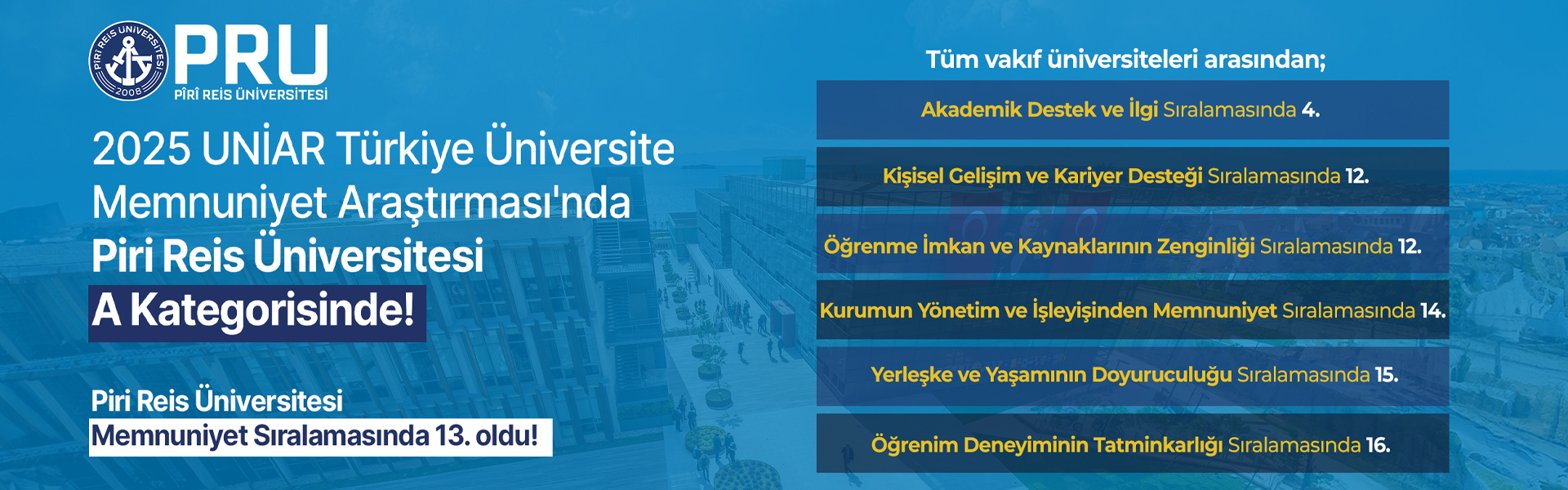 PİRİ REİS ÜNİVERSİTESİ 2008

PRU
PÎRÎ REİS ÜNİVERSİTESİ

2025 UNİAR Türkiye Üniversite Memnuniyet Araştırması'nda Piri Reis Üniversitesi A Kategorisinde!

Piri Reis Üniversitesi
Memnuniyet Sıralamasında 13. oldu!

Tüm vakıf üniversiteleri arasından;

Akademik Destek ve İlgi Sıralamasında 4.

Kişisel Gelişim ve Kariyer Desteği Sıralamasında 12.

Öğrenme İmkan ve Kaynaklarının Zenginliği Sıralamasında 12.

Kurumun Yönetim ve İşleyişinden Memnuniyet Sıralamasında 14.

Yerleşke ve Yaşamının Doyuruculuğu Sıralamasında 15.

Öğrenim Deneyiminin Tatminkarlığı Sıralamasında 16.